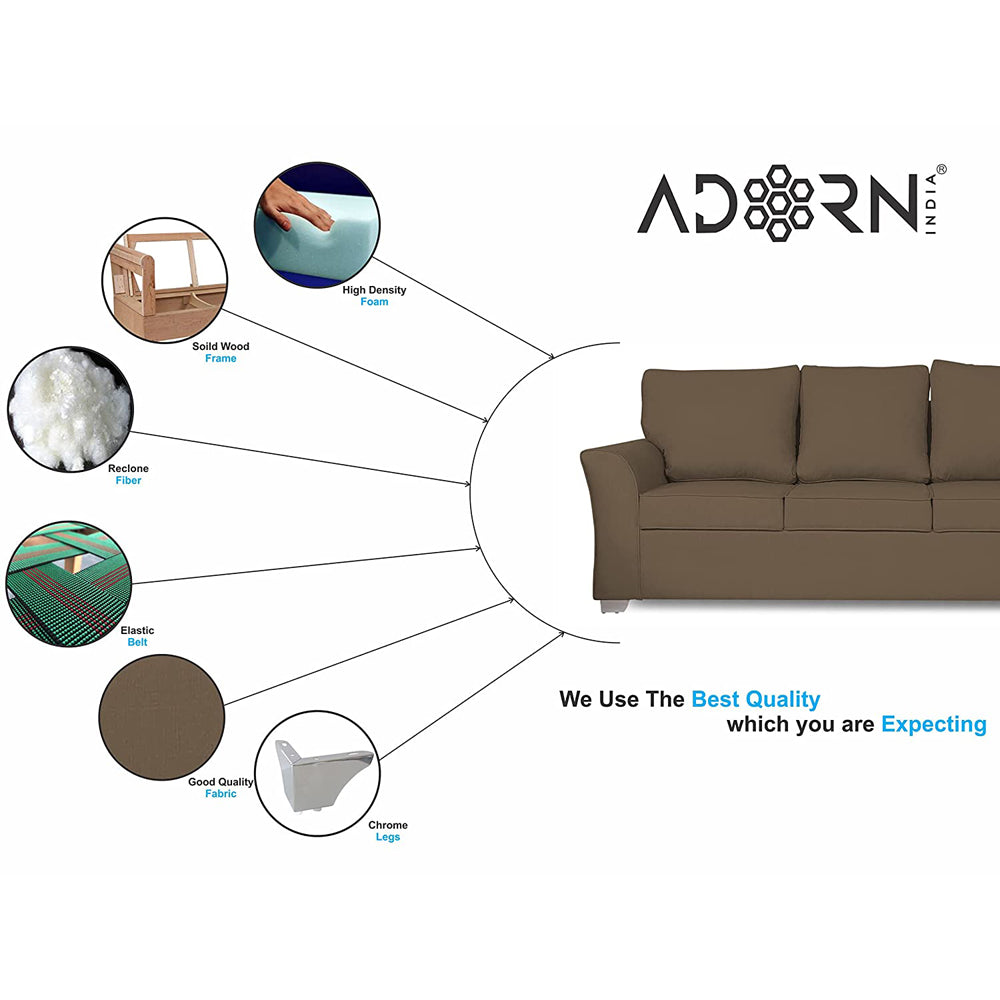 ADORN INDIA®

High Density
Foam

Soild Wood
Frame

Reclone
Fiber

Elastic
Belt

Good Quality
Fabric

Chrome
Legs

We Use The Best Quality
which you are Expecting